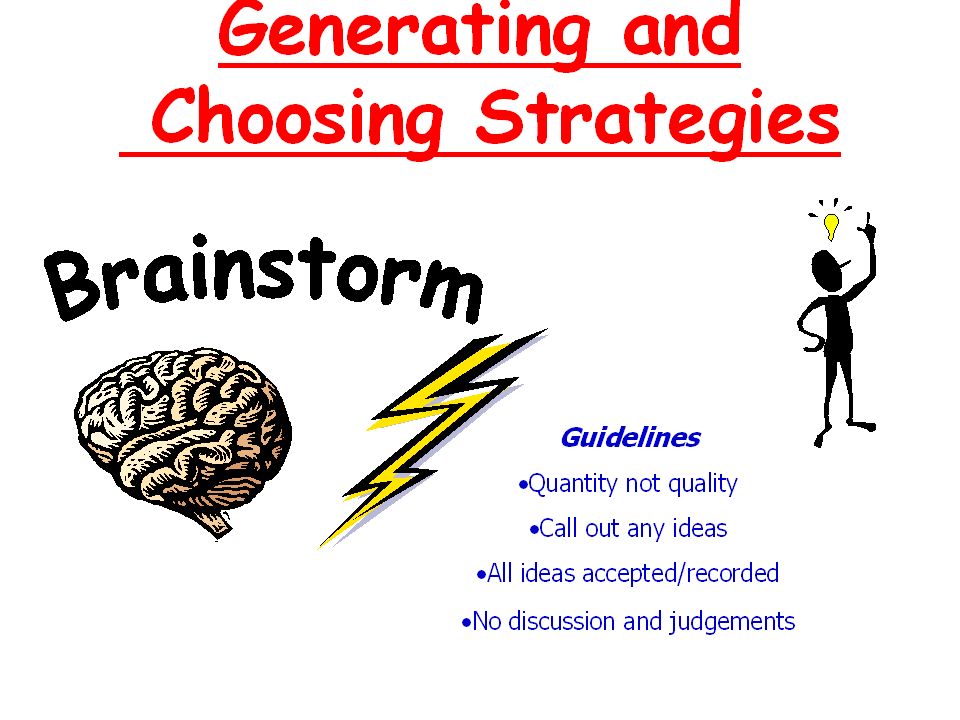 Generating and Choosing Strategies

Brainstorm

Guidelines

•Quantity not quality

•Call out any ideas

•All ideas accepted/recorded

•No discussion and judgements